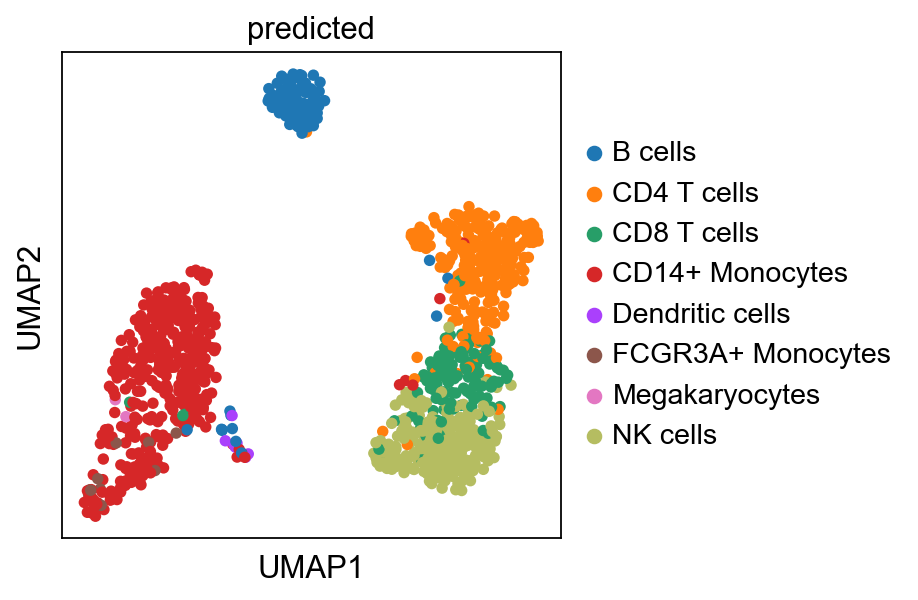 predicted

UMAP2

UMAP1

B cells
CD4 T cells
CD8 T cells
CD14+ Monocytes
Dendritic cells
FCGR3A+ Monocytes
Megakaryocytes
NK cells